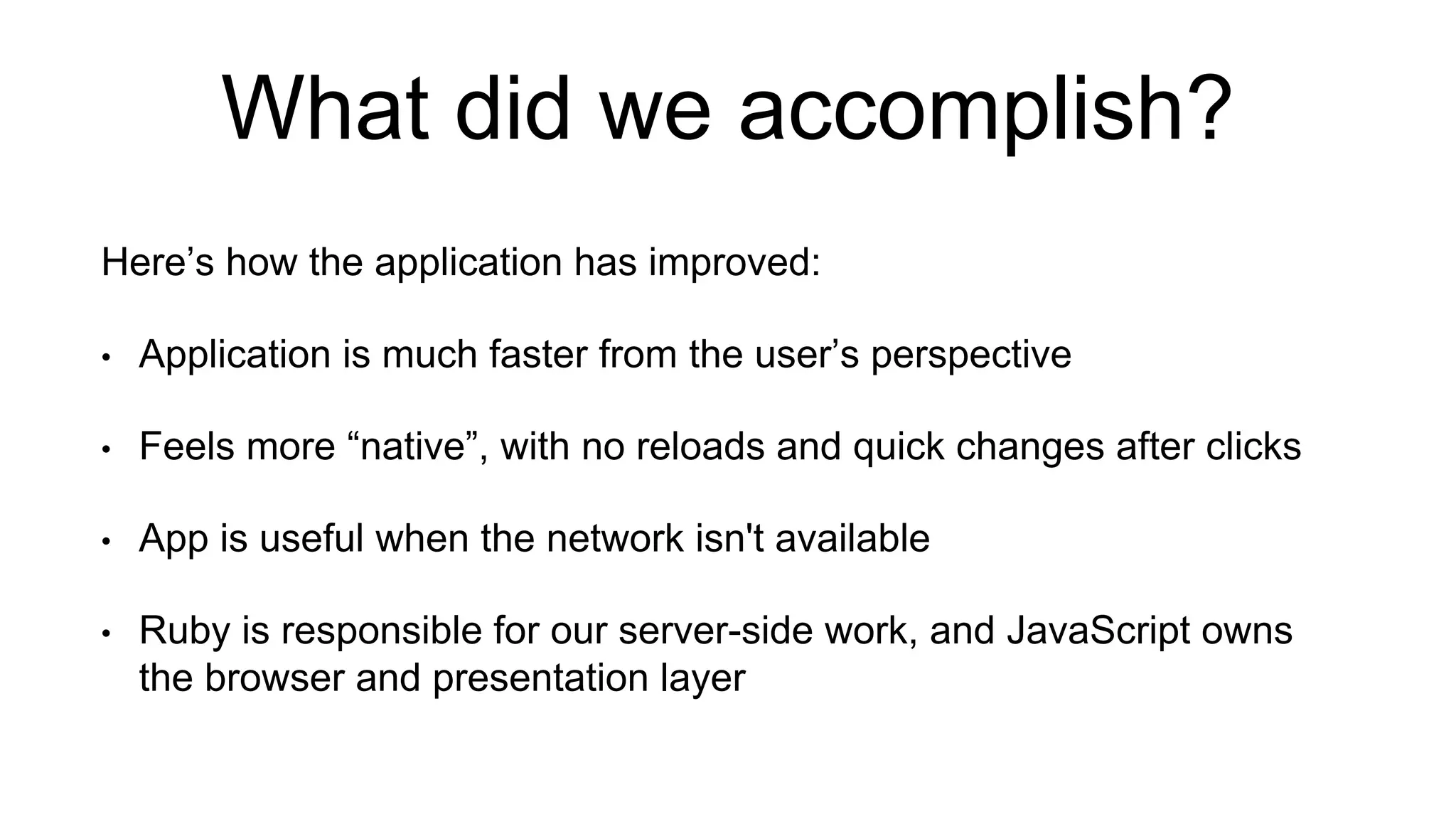 What did we accomplish?

Here’s how the application has improved:

• Application is much faster from the user’s perspective

• Feels more “native”, with no reloads and quick changes after clicks

• App is useful when the network isn't available

• Ruby is responsible for our server-side work, and JavaScript owns the browser and presentation layer